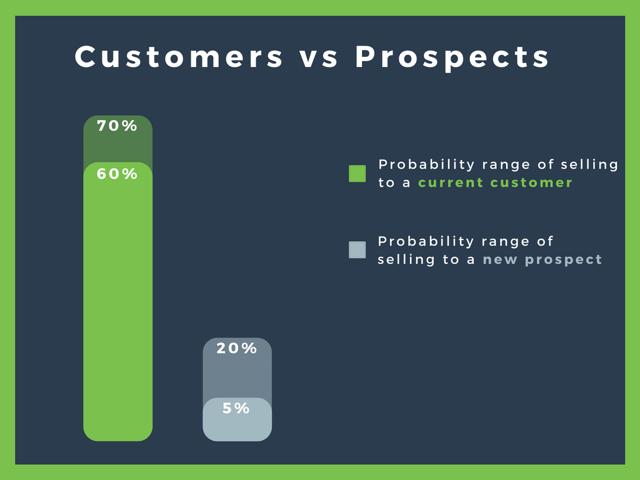 Customers vs Prospects

70%

60%

20%

5%

Probability range of selling to a current customer

Probability range of selling to a new prospect